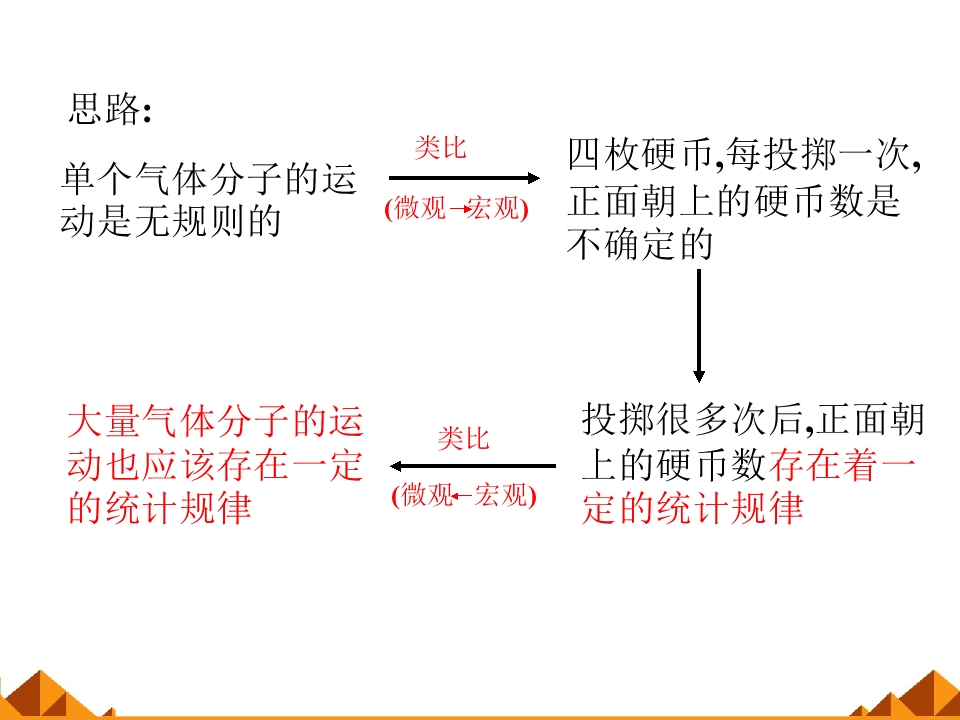 思路:

单个气体分子的运动是无规则的

类比

(微观→宏观)

四枚硬币,每投掷一次,正面朝上的硬币数是不确定的

投掷很多次后,正面朝上的硬币数存在着一定的统计规律

类比

(微观←宏观)

大量气体分子的运动也应该存在一定的统计规律